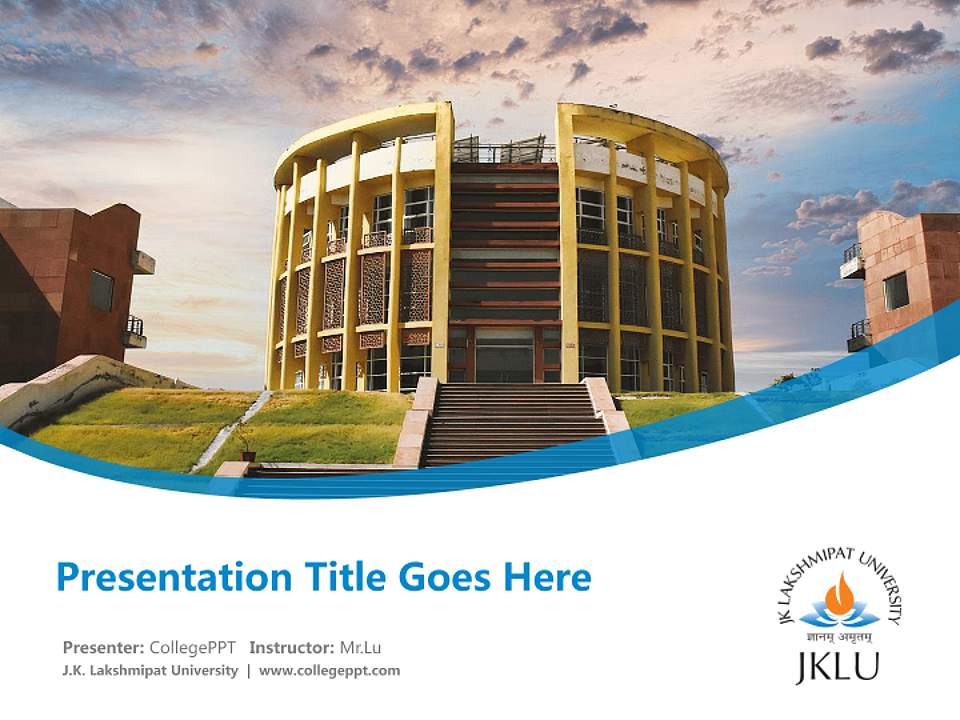 Presentation Title Goes Here

Presenter: CollegePPT Instructor: Mr.Lu
J.K. Lakshmipat University | www.collegeppt.com

JK LAKSHMIPAT UNIVERSITY
ज्ञानम् अमृतम्
JKLU